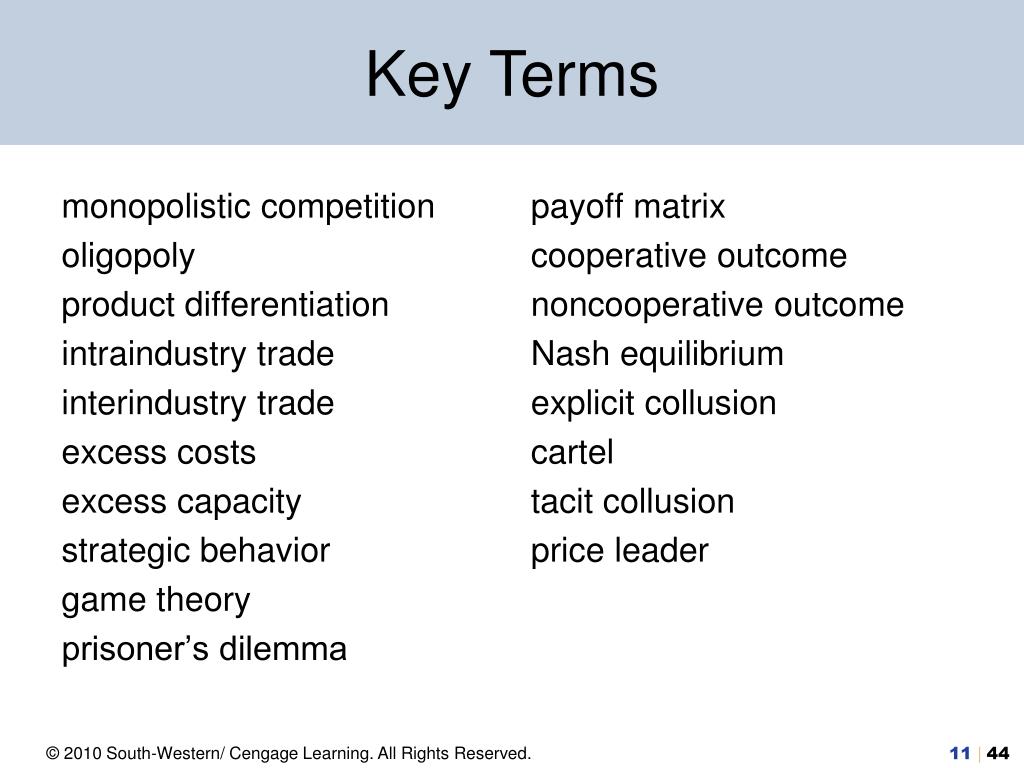 Key Terms

monopolistic competition
oligopoly
product differentiation
intraindustry trade
interindustry trade
excess costs
excess capacity
strategic behavior
game theory
prisoner’s dilemma

payoff matrix
cooperative outcome
noncooperative outcome
Nash equilibrium
explicit collusion
cartel
tacit collusion
price leader

© 2010 South-Western/ Cengage Learning. All Rights Reserved.

11 | 44